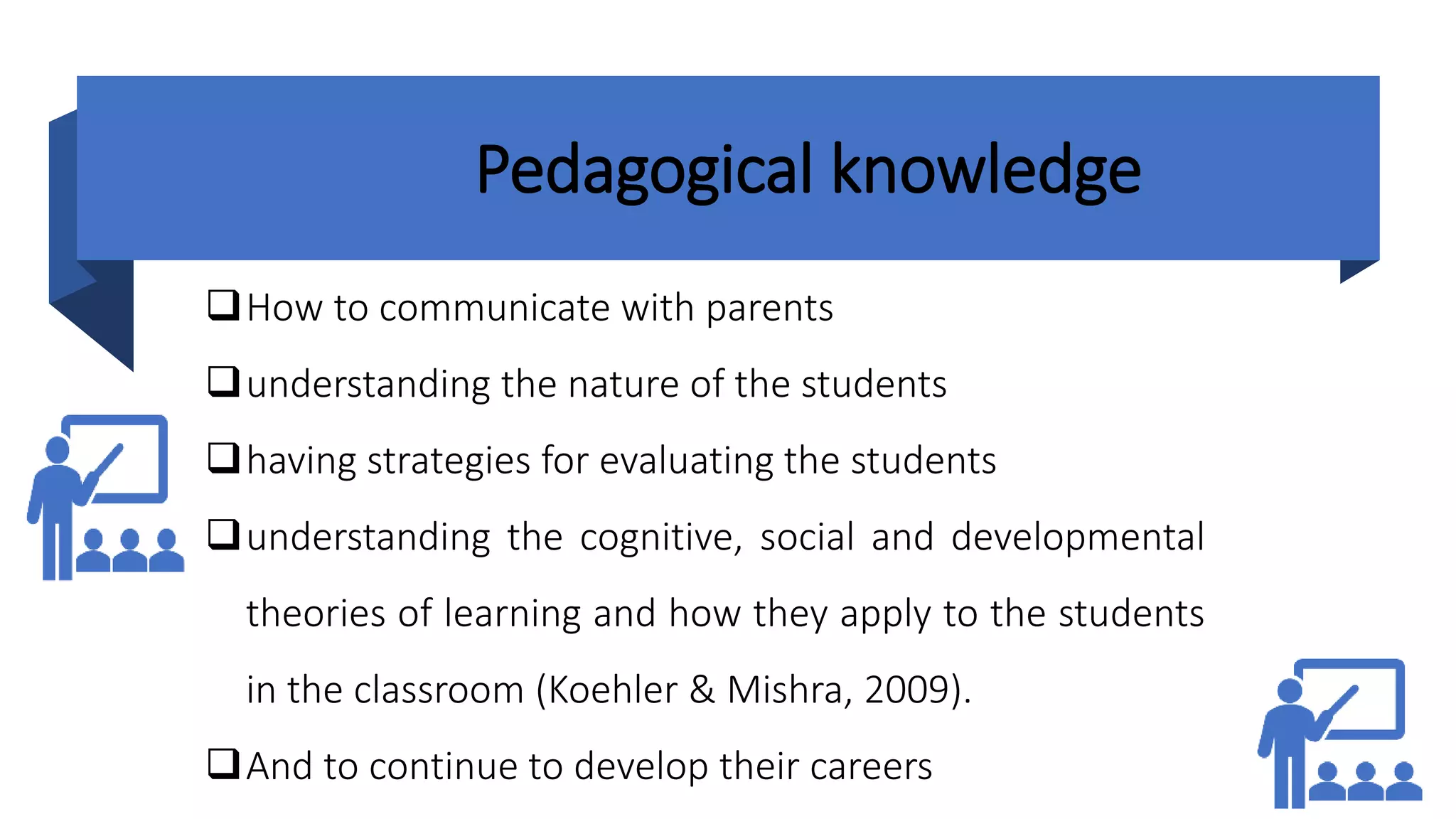 Pedagogical knowledge

❑ How to communicate with parents

❑ understanding the nature of the students

❑ having strategies for evaluating the students

❑ understanding the cognitive, social and developmental theories of learning and how they apply to the students in the classroom (Koehler & Mishra, 2009).

❑ And to continue to develop their careers